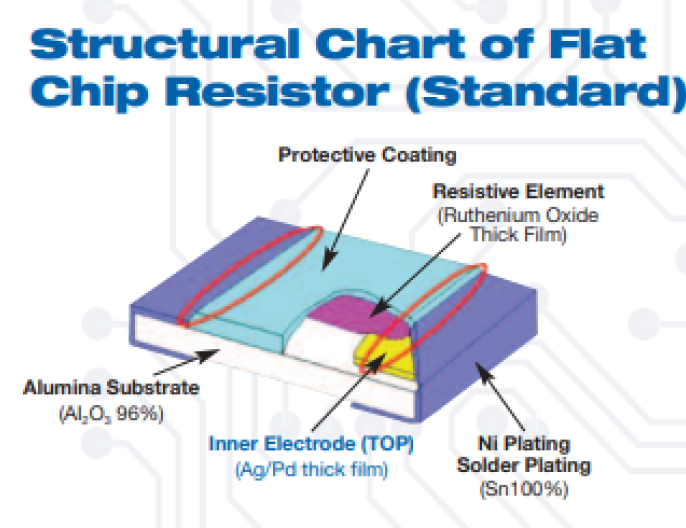 Structural Chart of Flat Chip Resistor (Standard)

Protective Coating

Resistive Element
(Ruthenium Oxide Thick Film)

Alumina Substrate
($Al_2O_3$ 96%)

Inner Electrode (TOP)
(Ag/Pd thick film)

Ni Plating
Solder Plating
(Sn100%)